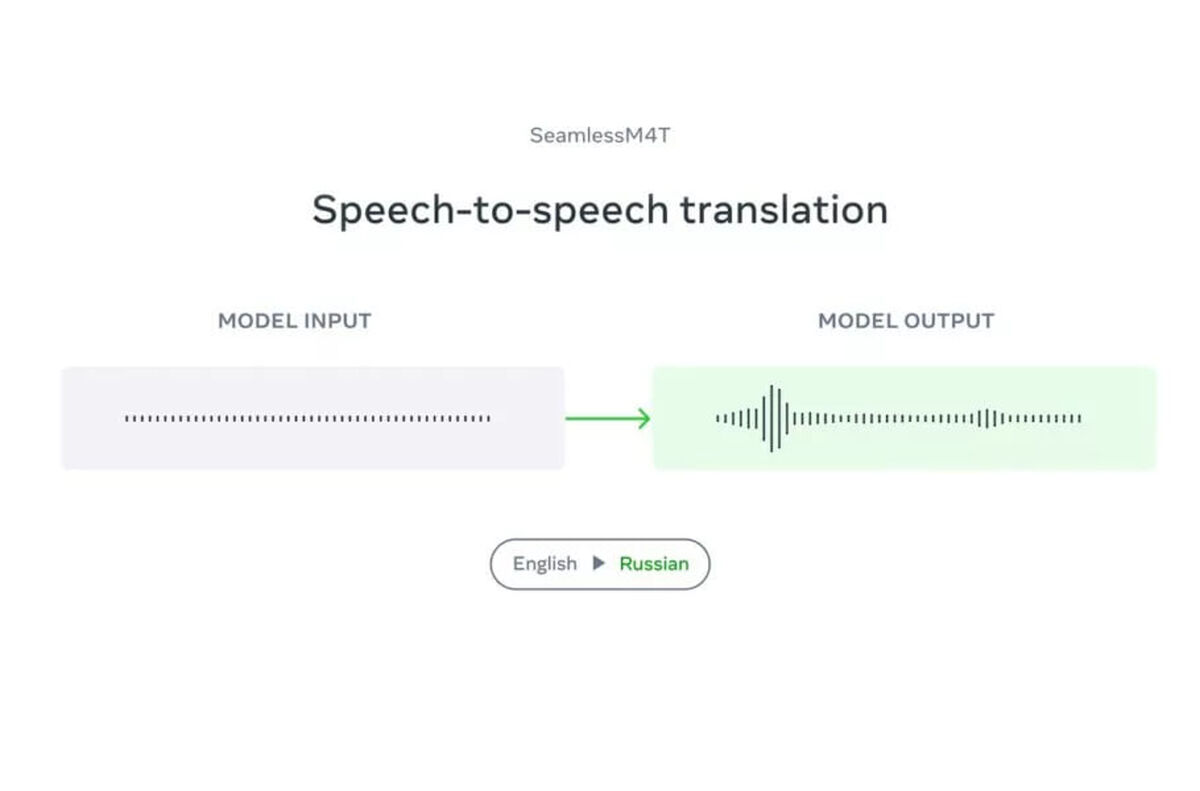 SeamlessM4T

Speech-to-speech translation

MODEL INPUT

MODEL OUTPUT

English ▶ Russian